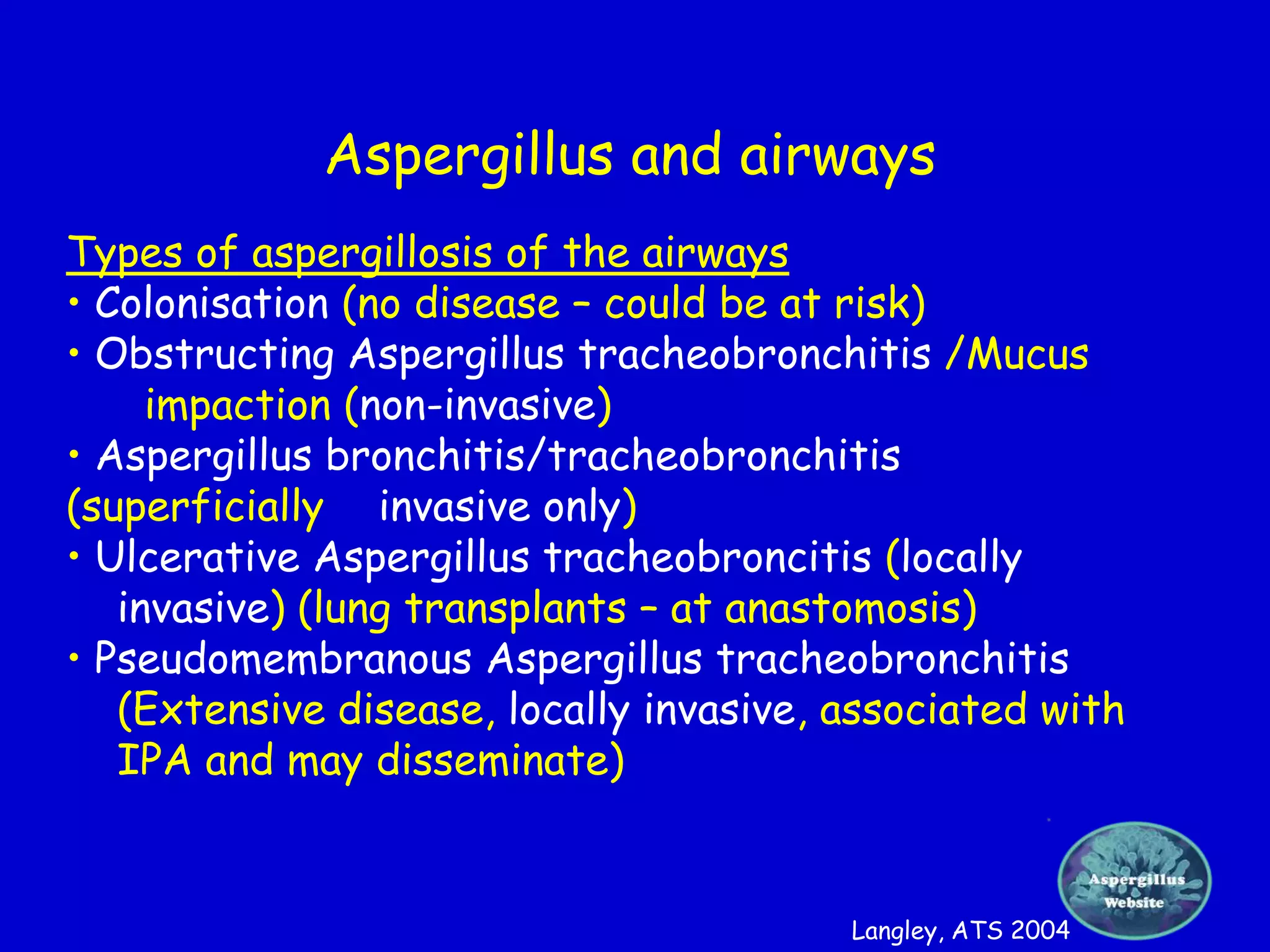 Aspergillus and airways

Types of aspergillosis of the airways
• Colonisation (no disease – could be at risk)
• Obstructing Aspergillus tracheobronchitis /Mucus impaction (non-invasive)
• Aspergillus bronchitis/tracheobronchitis (superficially invasive only)
• Ulcerative Aspergillus tracheobroncitis (locally invasive) (lung transplants – at anastomosis)
• Pseudomembranous Aspergillus tracheobronchitis (Extensive disease, locally invasive, associated with IPA and may disseminate)

Aspergillus Website

Langley, ATS 2004